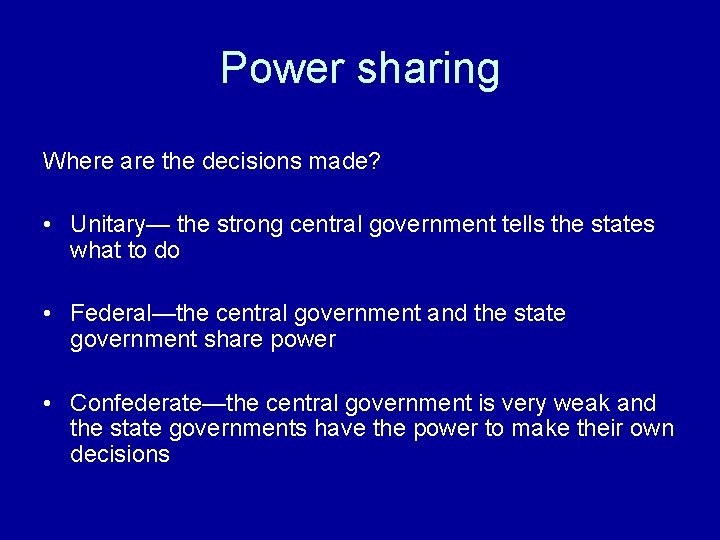 Power sharing

Where are the decisions made?

• Unitary— the strong central government tells the states what to do

• Federal—the central government and the state government share power

• Confederate—the central government is very weak and the state governments have the power to make their own decisions